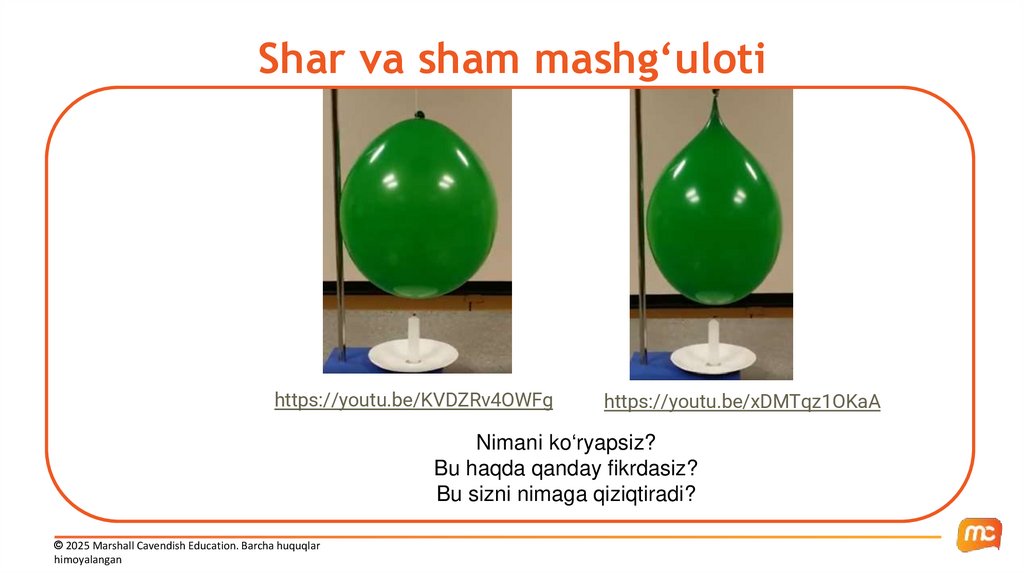 Shar va sham mashg‘uloti

https://youtu.be/KVDZRv4OWFg

https://youtu.be/xDMTqz1OKaA

Nimani ko‘ryapsiz?
Bu haqda qanday fikrdasiz?
Bu sizni nimaga qiziqtiradi?

© 2025 Marshall Cavendish Education. Barcha huquqlar himoyalangan

mc